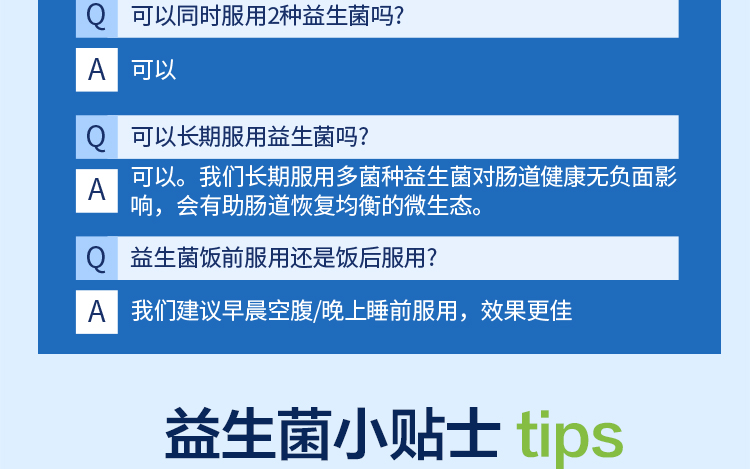 Q 可以同时服用2种益生菌吗?

A 可以

Q 可以长期服用益生菌吗?

A 可以。我们长期服用多菌种益生菌对肠道健康无负面影响，会有助肠道恢复均衡的微生态。

Q 益生菌饭前服用还是饭后服用?

A 我们建议早晨空腹/晚上睡前服用，效果更佳

益生菌小贴士 tips